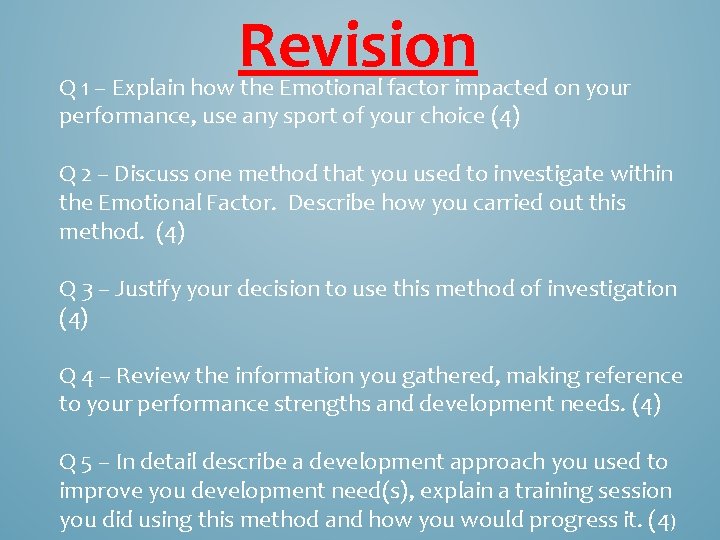 Revision

Q 1 – Explain how the Emotional factor impacted on your performance, use any sport of your choice (4)

Q 2 – Discuss one method that you used to investigate within the Emotional Factor. Describe how you carried out this method. (4)

Q 3 – Justify your decision to use this method of investigation (4)

Q 4 – Review the information you gathered, making reference to your performance strengths and development needs. (4)

Q 5 – In detail describe a development approach you used to improve you development need(s), explain a training session you did using this method and how you would progress it. (4)